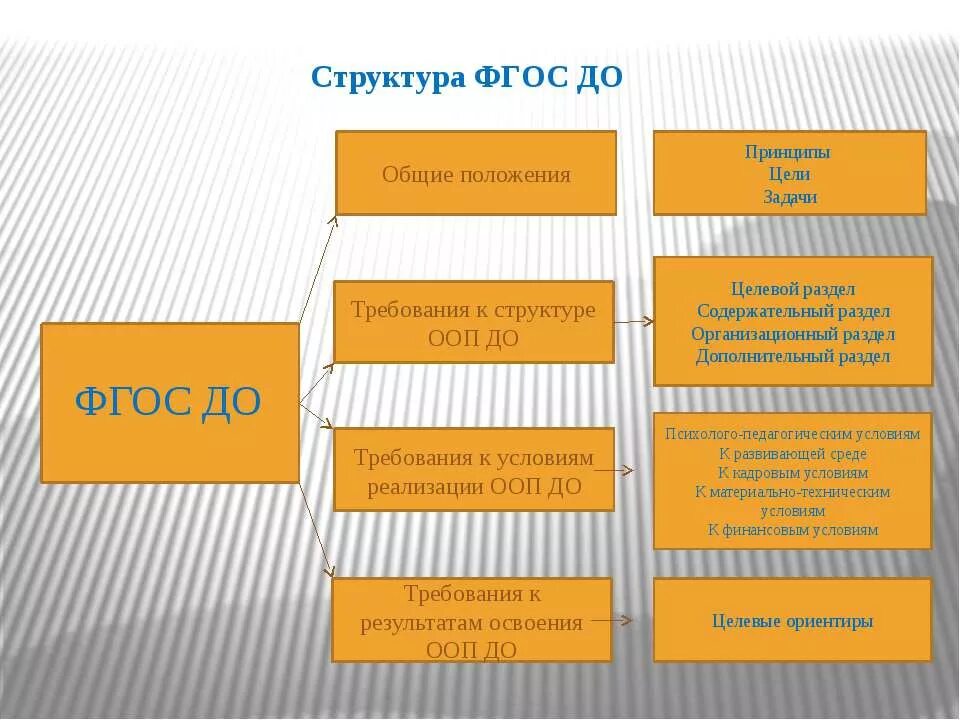 Структура ФГОС ДО

ФГОС ДО

Общие положения

Принципы
Цели
Задачи

Требования к структуре ООП ДО

Целевой раздел
Содержательный раздел
Организационный раздел
Дополнительный раздел

Требования к условиям реализации ООП ДО

Психолого-педагогическим условиям
К развивающей среде
К кадровым условиям
К материально-техническим условиям
К финансовым условиям

Требования к результатам освоения ООП ДО

Целевые ориентиры